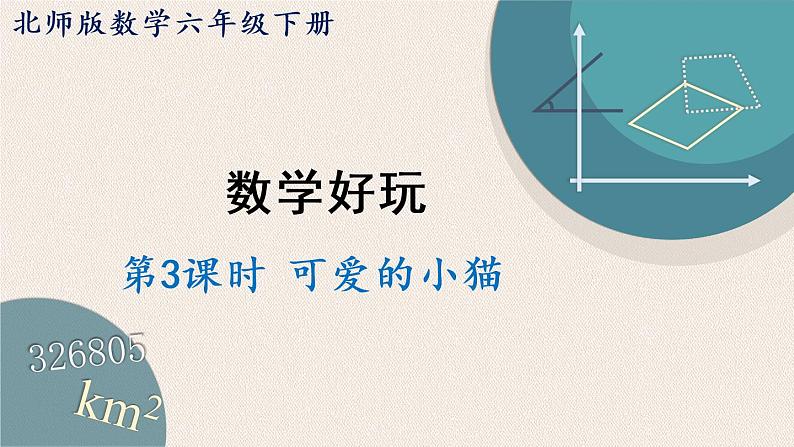 北师版数学六年级下册

数学好玩

第3课时 可爱的小猫

326805

$km^2$